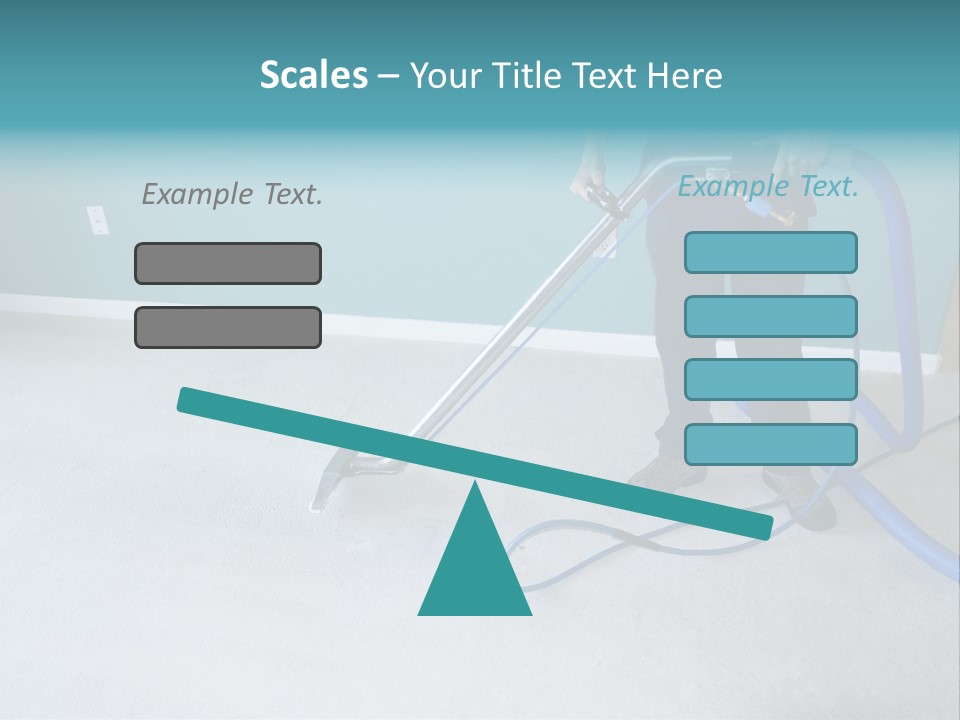 Scales – Your Title Text Here

Example Text.

Example Text.